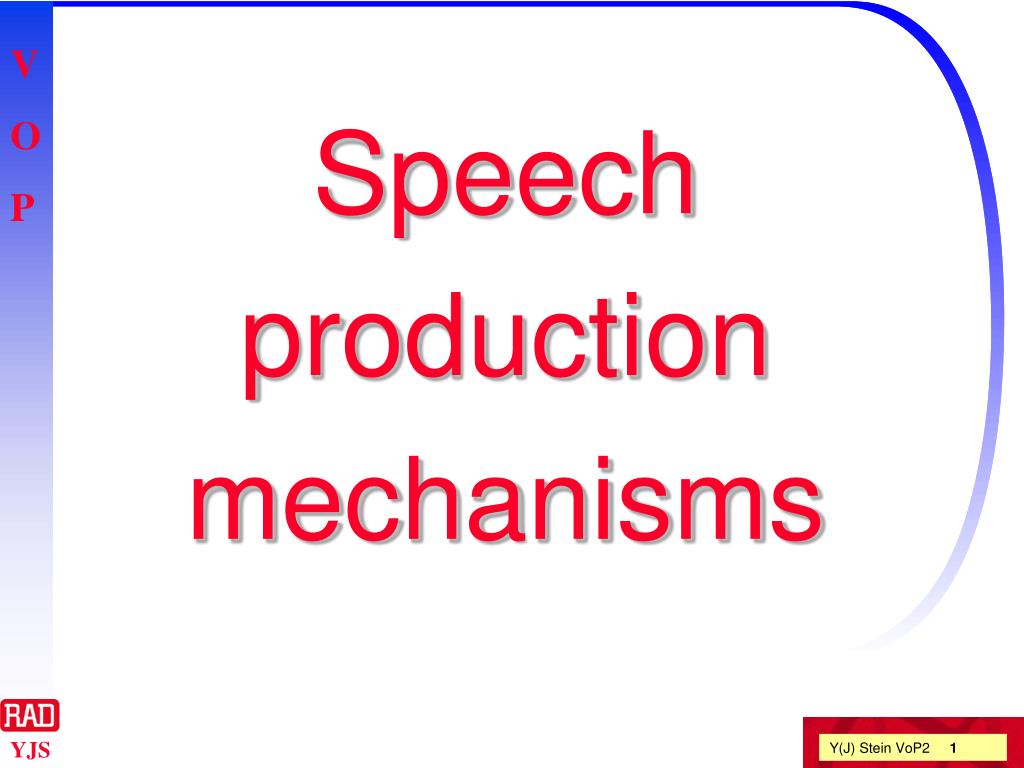 V
O
P

Speech production mechanisms

RAD
YJS

Y(J) Stein VoP2 1